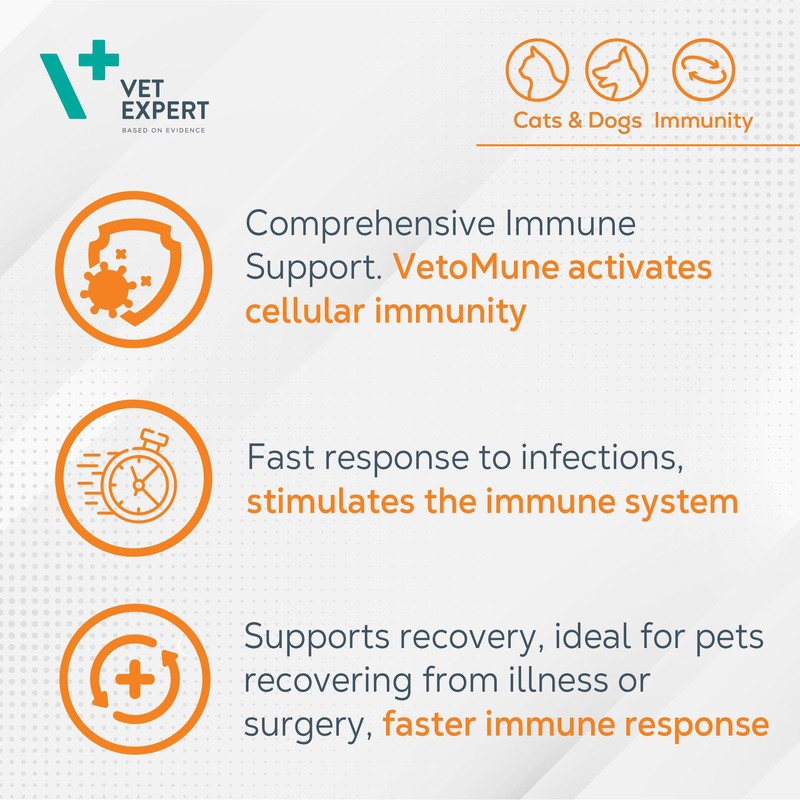 VET EXPERT
BASED ON EVIDENCE

Cats & Dogs Immunity

Comprehensive Immune Support. VetoMune activates cellular immunity

Fast response to infections, stimulates the immune system

Supports recovery, ideal for pets recovering from illness or surgery, faster immune response